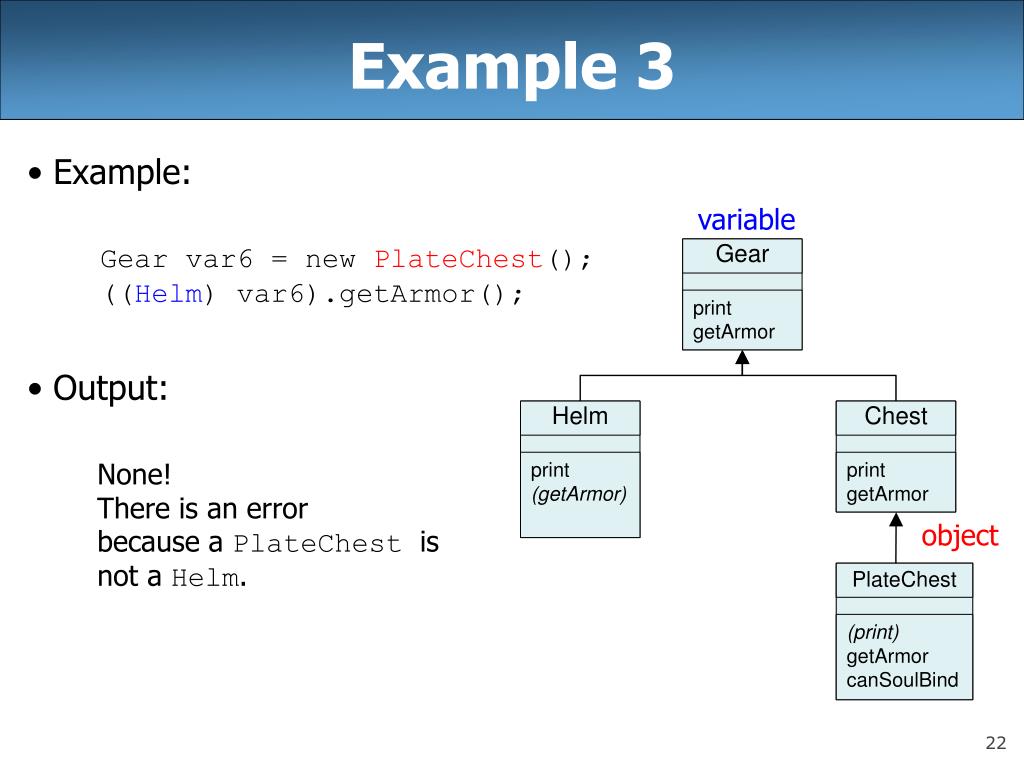 Example 3

• Example:

Gear var6 = new PlateChest();
((Helm) var6).getArmor();

• Output:

None!
There is an error because a PlateChest is not a Helm.

variable

Gear

print
getArmor

Helm

print
(getArmor)

Chest

print
getArmor

object

PlateChest

(print)
getArmor
canSoulBind

22